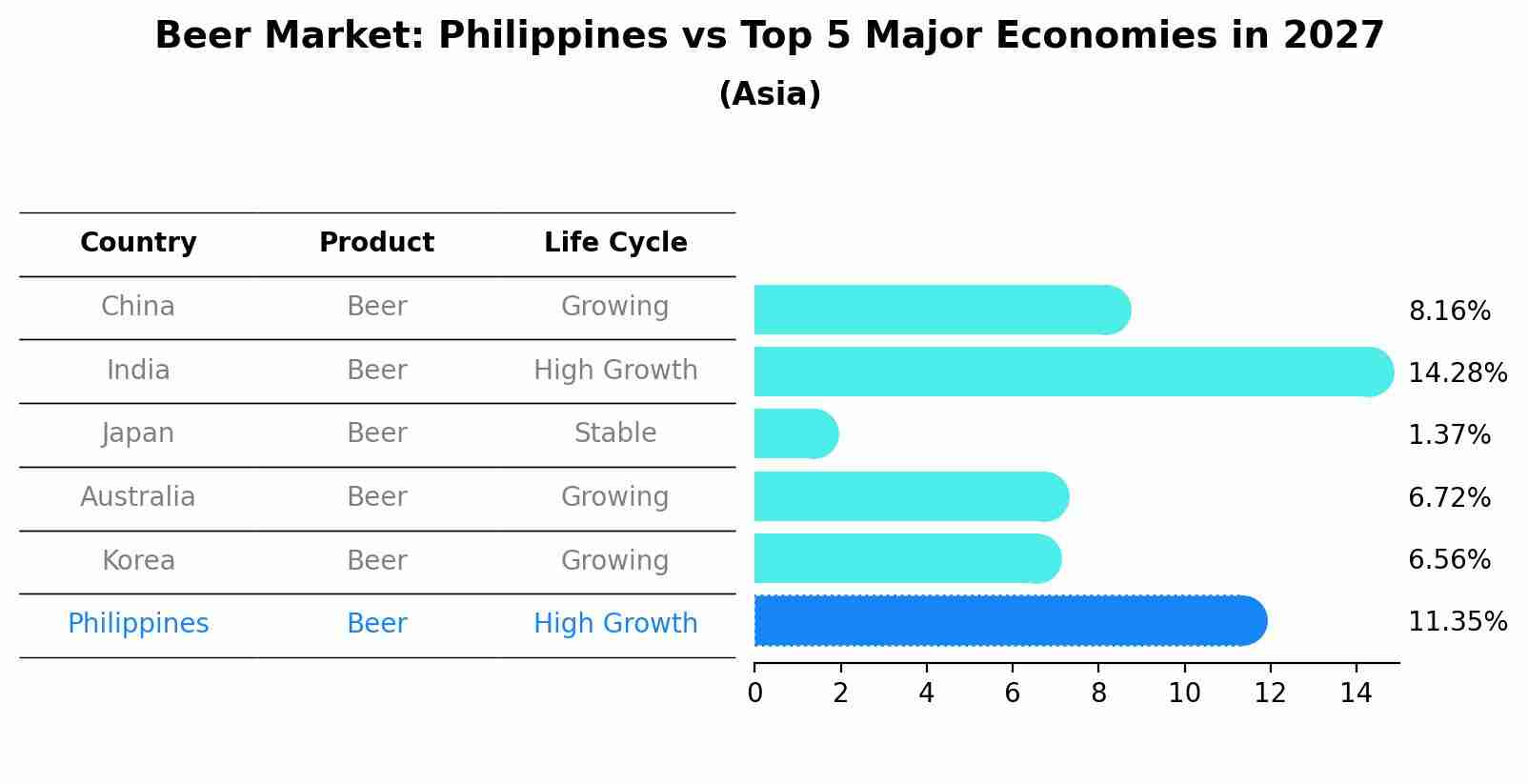 Beer Market: Philippines vs Top 5 Major Economies in 2027
(Asia)

| Country | Product | Life Cycle |
|---|---|---|
| China | Beer | Growing |
| India | Beer | High Growth |
| Japan | Beer | Stable |
| Australia | Beer | Growing |
| Korea | Beer | Growing |
| Philippines | Beer | High Growth |

8.16%
14.28%
1.37%
6.72%
6.56%
11.35%

0 2 4 6 8 10 12 14